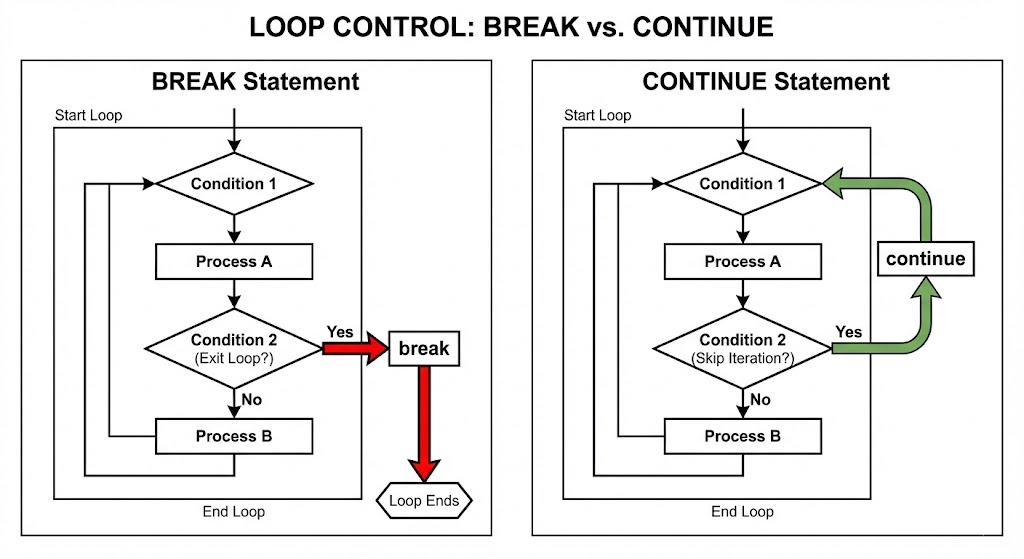 LOOP CONTROL: BREAK vs. CONTINUE

BREAK Statement

Start Loop

Condition 1

Process A

Condition 2
(Exit Loop?)

Yes

break

No

Process B

Loop Ends

End Loop

CONTINUE Statement

Start Loop

Condition 1

Process A

continue

Condition 2
(Skip Iteration?)

Yes

No

Process B

End Loop